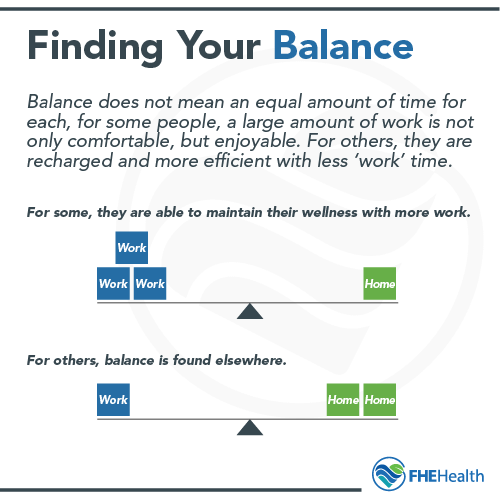 Finding Your Balance

Balance does not mean an equal amount of time for each, for some people, a large amount of work is not only comfortable, but enjoyable. For others, they are recharged and more efficient with less 'work' time.

For some, they are able to maintain their wellness with more work.

Work

Work Work

Home

For others, balance is found elsewhere.

Work

Home Home

FHEHealth